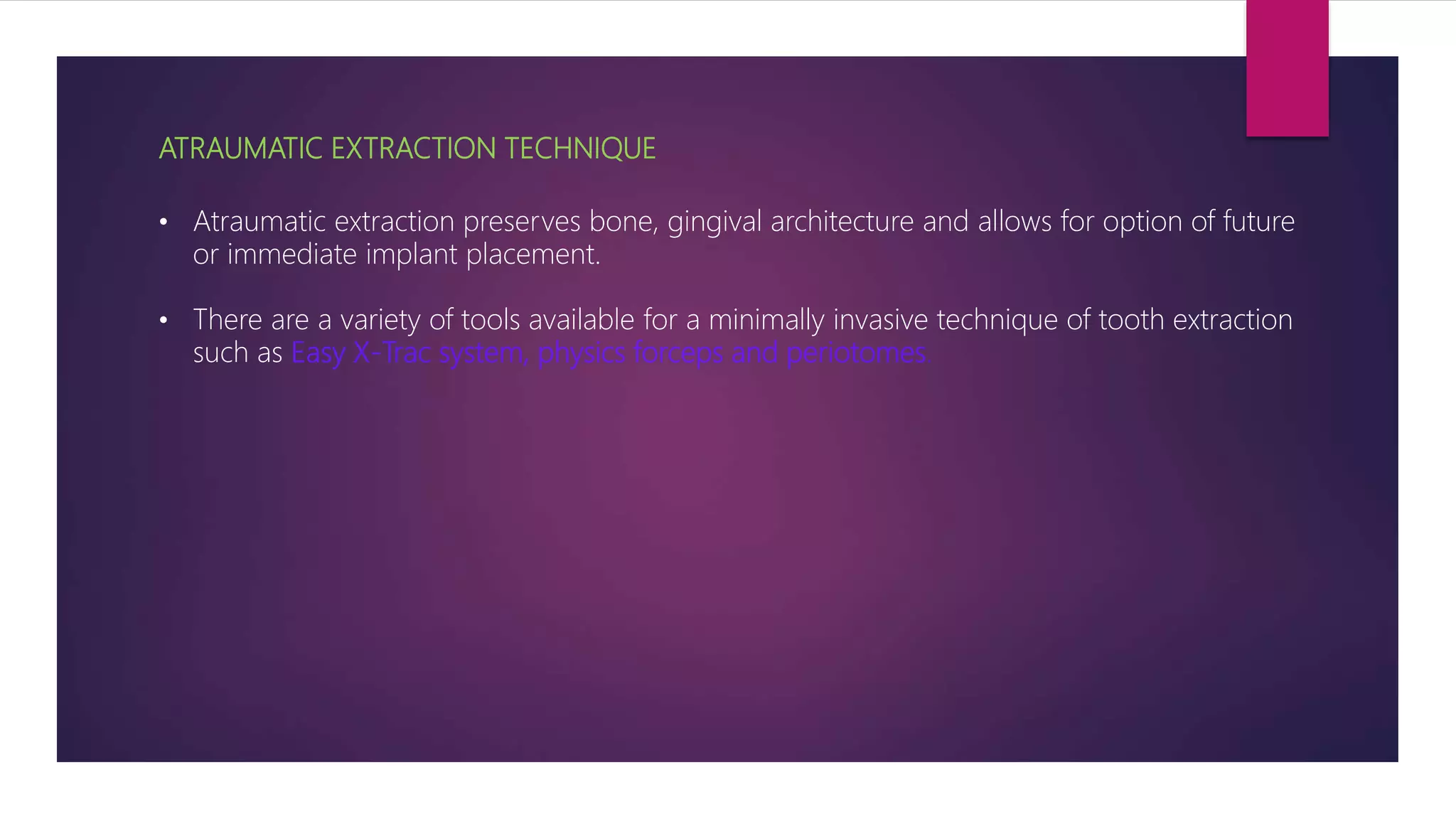 ATRAUMATIC EXTRACTION TECHNIQUE

• Atraumatic extraction preserves bone, gingival architecture and allows for option of future or immediate implant placement.

• There are a variety of tools available for a minimally invasive technique of tooth extraction such as Easy X-Trac system, physics forceps and periotomes.